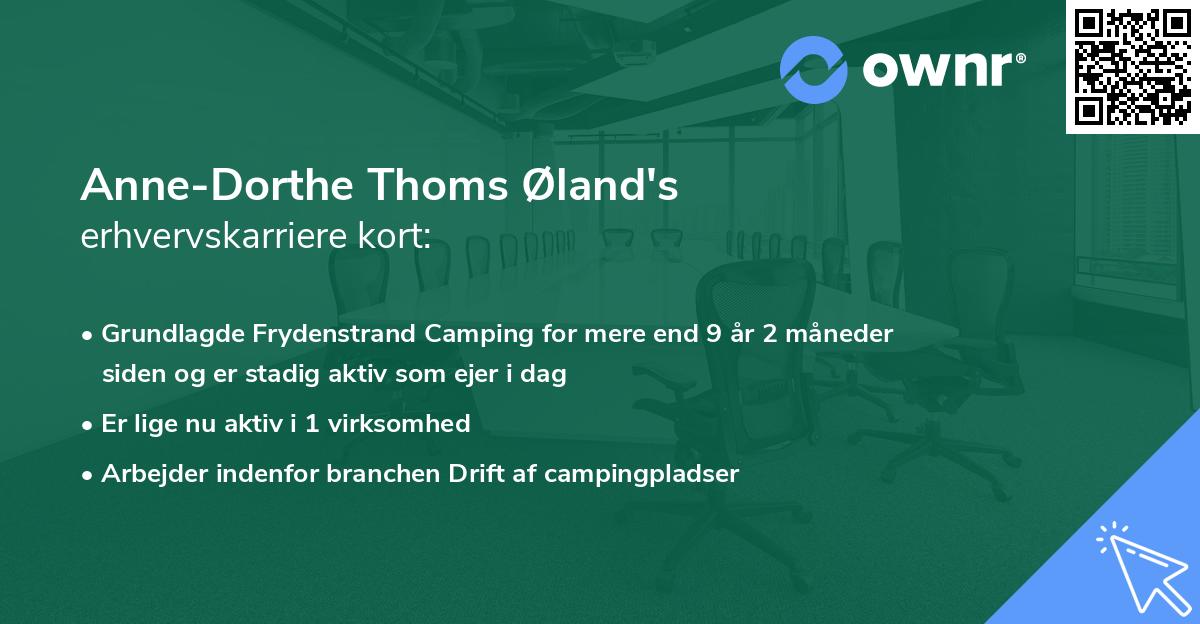 ownr®

Anne-Dorthe Thoms Øland's erhvervskarriere kort:

• Grundlagde Frydenstrand Camping for mere end 9 år 2 måneder siden og er stadig aktiv som ejer i dag
• Er lige nu aktiv i 1 virksomhed
• Arbejder indenfor branchen Drift af campingpladser